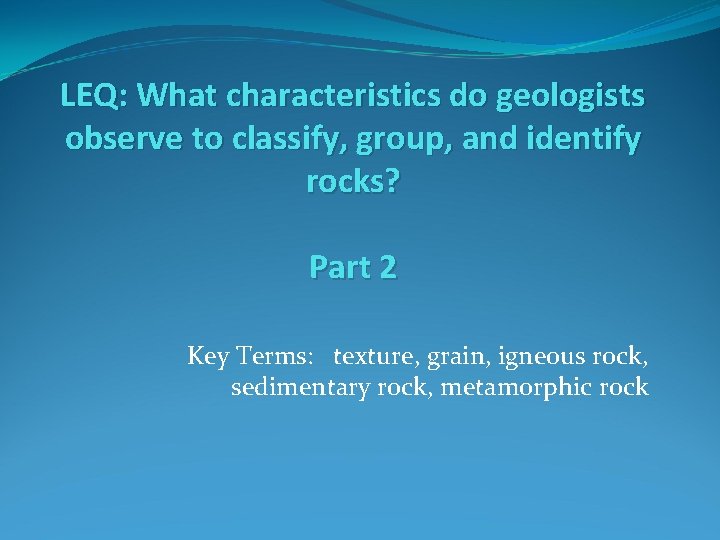 LEQ: What characteristics do geologists observe to classify, group, and identify rocks?

Part 2

Key Terms: texture, grain, igneous rock, sedimentary rock, metamorphic rock